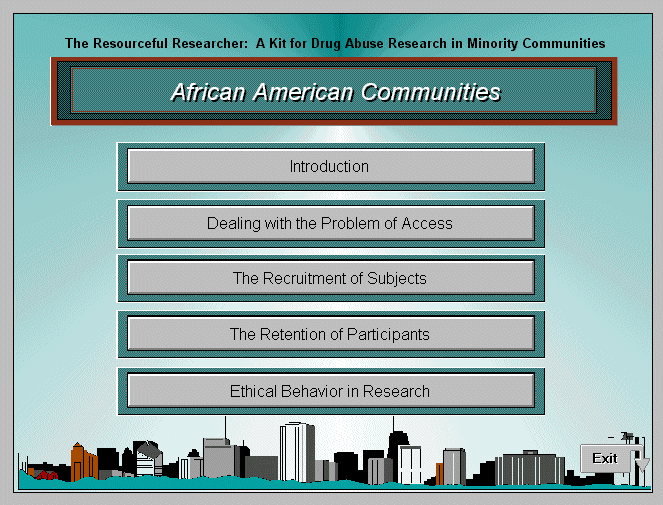 The Resourceful Researcher: A Kit for Drug Abuse Research in Minority Communities

African American Communities

Introduction

Dealing with the Problem of Access

The Recruitment of Subjects

The Retention of Participants

Ethical Behavior in Research

Exit